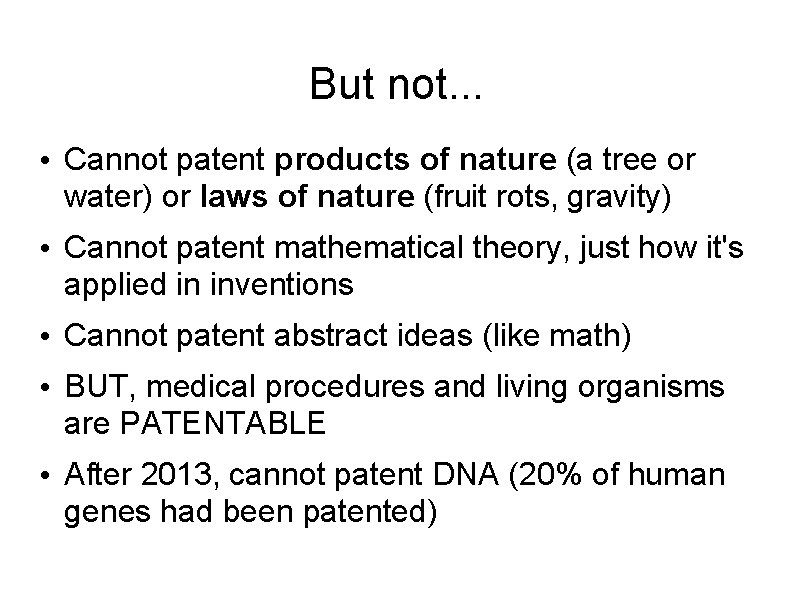 But not...

• Cannot patent products of nature (a tree or water) or laws of nature (fruit rots, gravity)

• Cannot patent mathematical theory, just how it's applied in inventions

• Cannot patent abstract ideas (like math)

• BUT, medical procedures and living organisms are PATENTABLE

• After 2013, cannot patent DNA (20% of human genes had been patented)